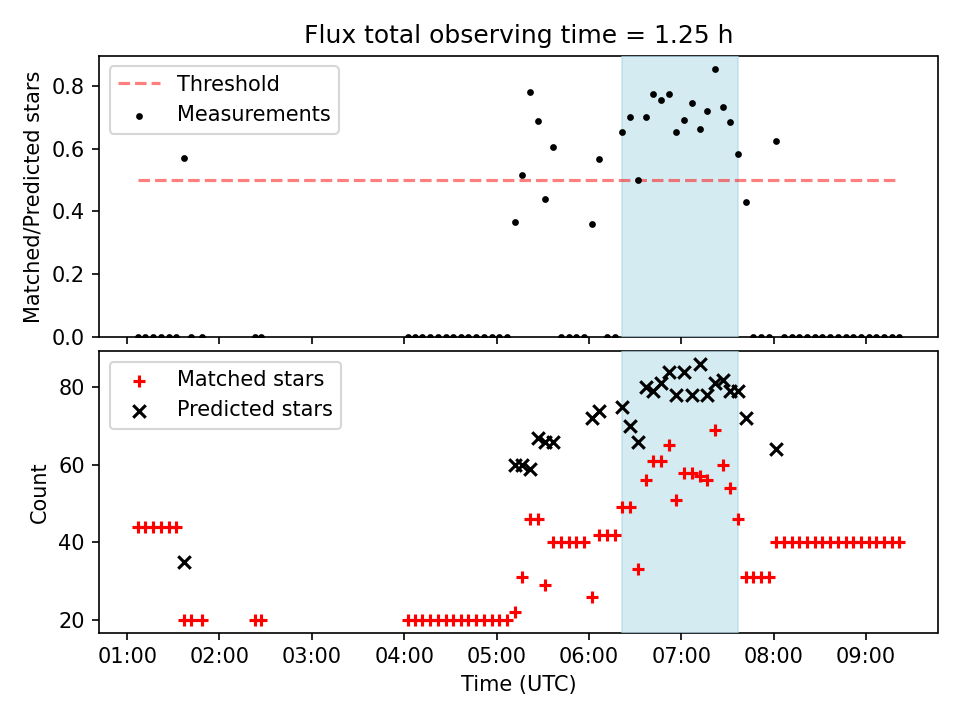 Flux total observing time = 1.25 h

Threshold
Measurements

Matched/Predicted stars

0.8
0.6
0.4
0.2
0.0

Matched stars
Predicted stars

Count

80
60
40
20

01:00 02:00 03:00 04:00 05:00 06:00 07:00 08:00 09:00

Time (UTC)